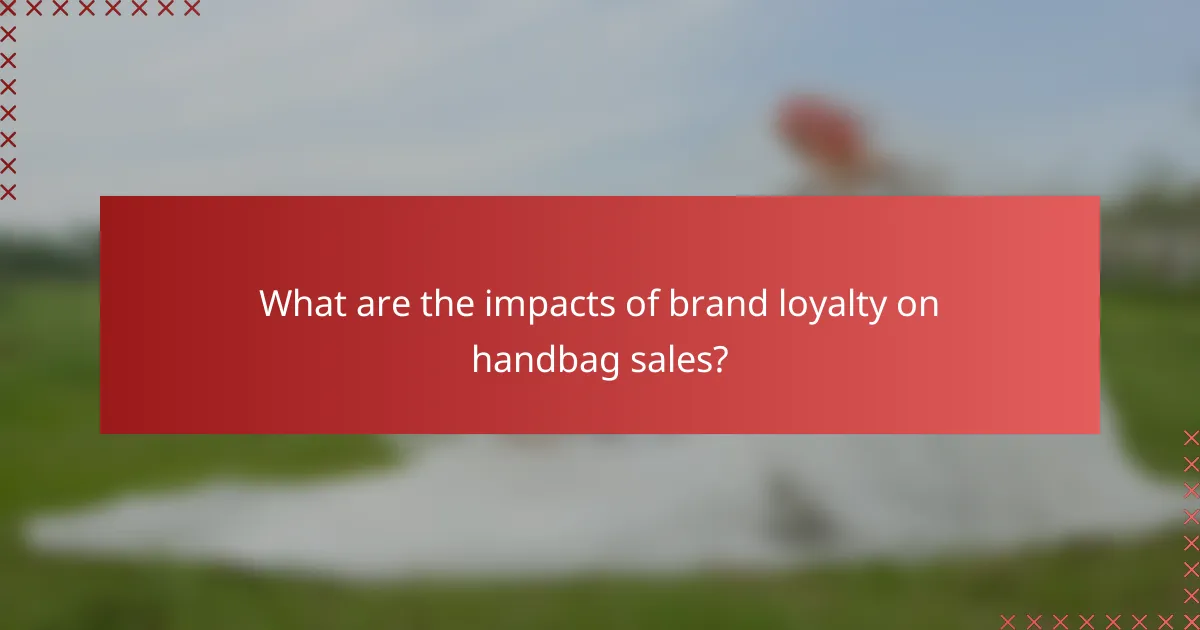 What are the impacts of brand loyalty on handbag sales?